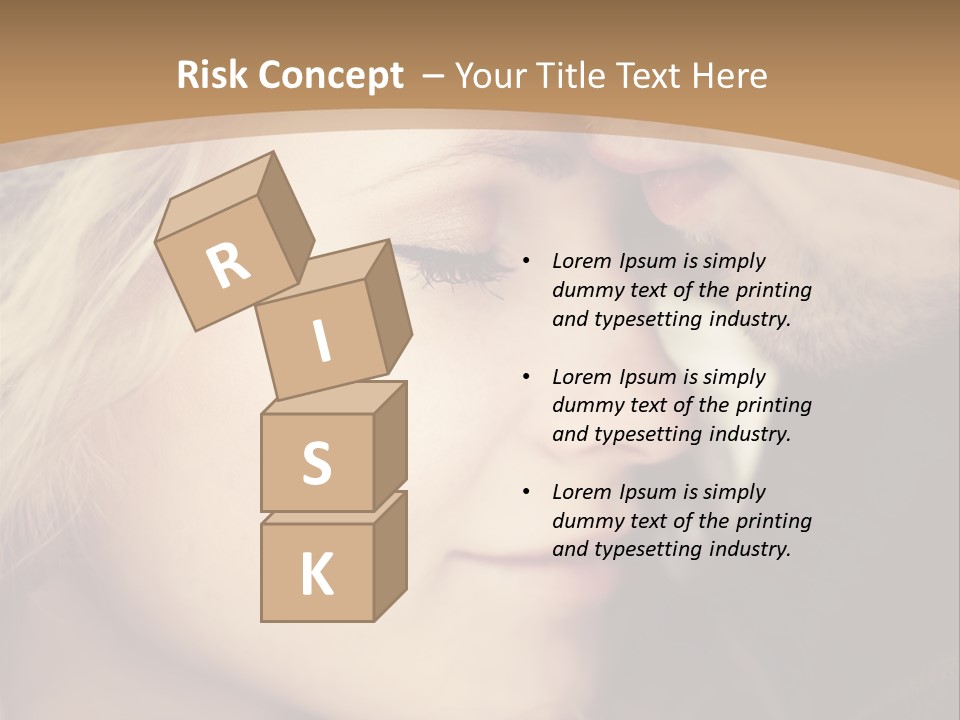 Risk Concept – Your Title Text Here

R
I
S
K

• Lorem Ipsum is simply dummy text of the printing and typesetting industry.

• Lorem Ipsum is simply dummy text of the printing and typesetting industry.

• Lorem Ipsum is simply dummy text of the printing and typesetting industry.